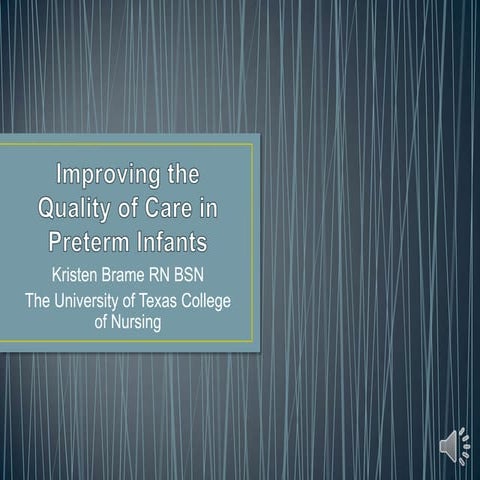 Improving the Quality of Care in Preterm Infants

Kristen Brame RN BSN

The University of Texas College of Nursing